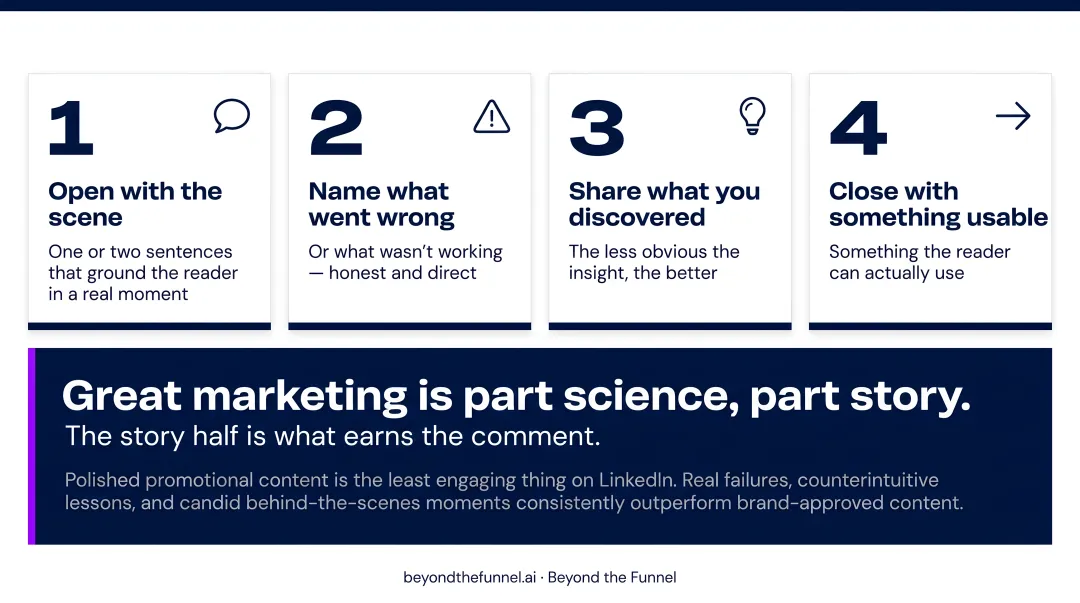 1

Open with the scene

One or two sentences that ground the reader in a real moment

2

Name what went wrong

Or what wasn't working — honest and direct

3

Share what you discovered

The less obvious the insight, the better

4

Close with something usable

Something the reader can actually use

Great marketing is part science, part story.

The story half is what earns the comment.

Polished promotional content is the least engaging thing on LinkedIn. Real failures, counterintuitive lessons, and candid behind-the-scenes moments consistently outperform brand-approved content.

beyondthefunnel.ai · Beyond the Funnel